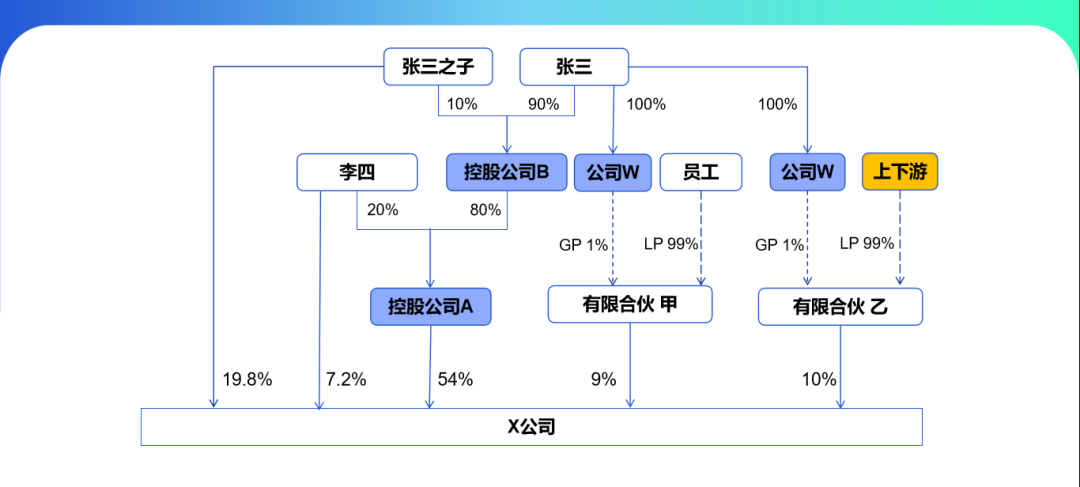 张三之子

张三

10%

90%

100%

100%

李四

控股公司B

公司W

员工

公司W

上下游

20%

80%

GP 1%

LP 99%

GP 1%

LP 99%

控股公司A

有限合伙 甲

有限合伙 乙

19.8%

7.2%

54%

9%

10%

X公司